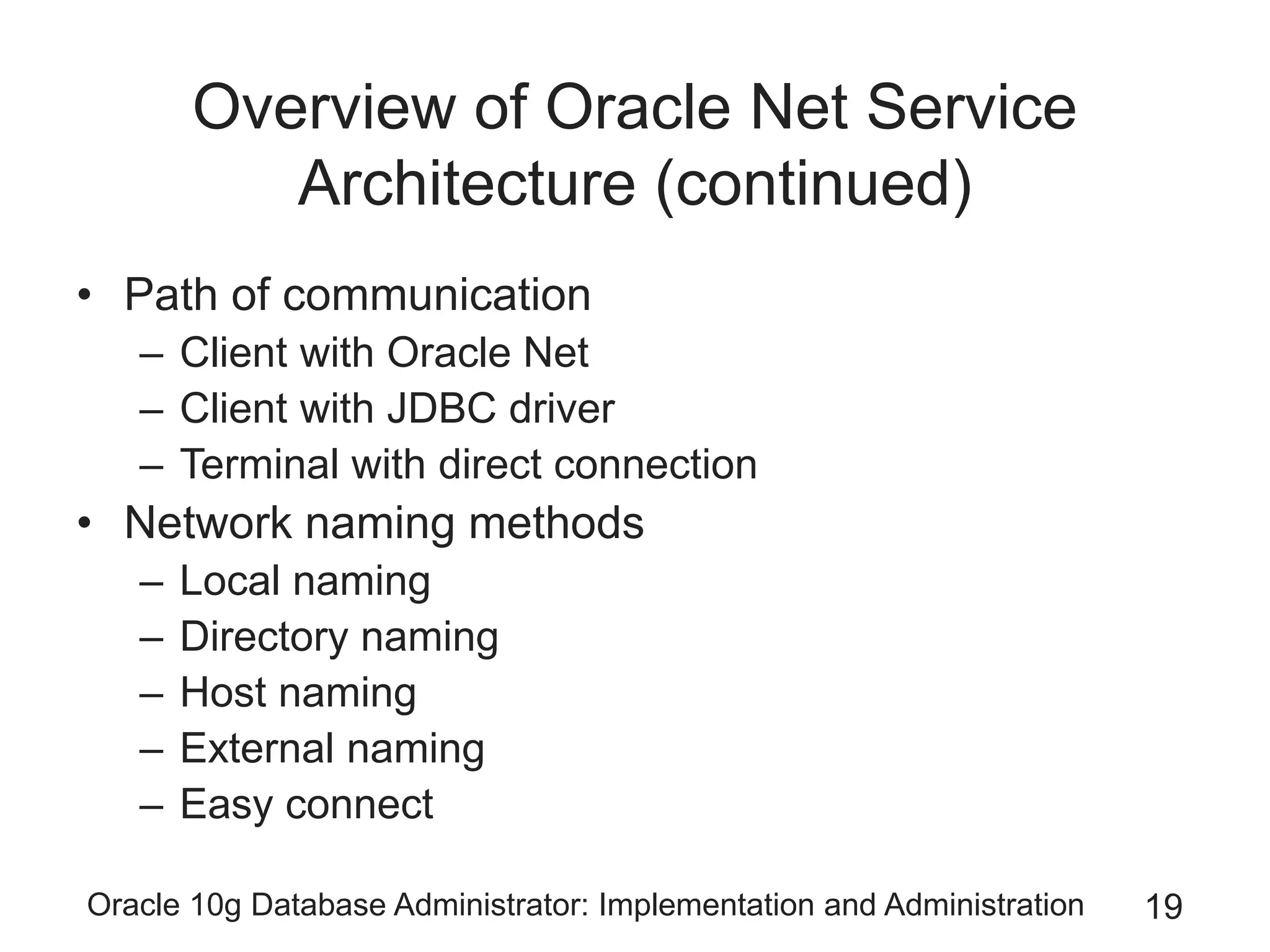 Overview of Oracle Net Service Architecture (continued)

• Path of communication
  – Client with Oracle Net
  – Client with JDBC driver
  – Terminal with direct connection
• Network naming methods
  – Local naming
  – Directory naming
  – Host naming
  – External naming
  – Easy connect

Oracle 10g Database Administrator: Implementation and Administration 19